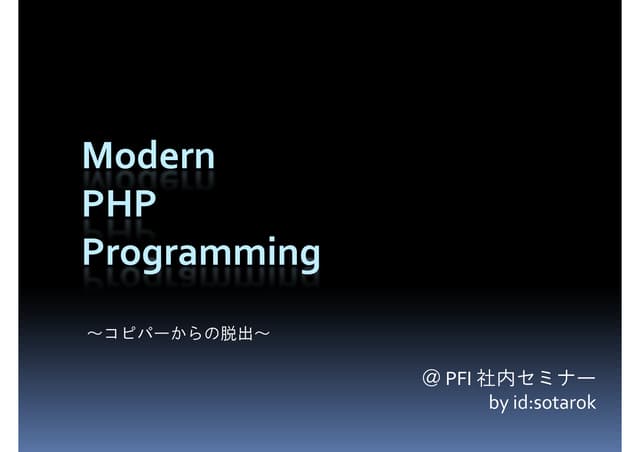 Modern
PHP
Programming

～コピパーからの脱出～

＠PFI 社内セミナー
by id:sotarok